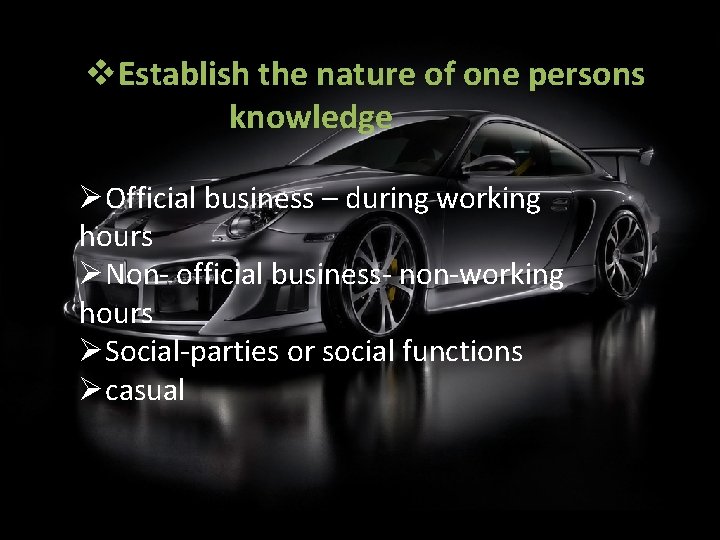 ❖Establish the nature of one persons knowledge

➢Official business – during working hours
➢Non- official business- non-working hours
➢Social-parties or social functions
➢casual